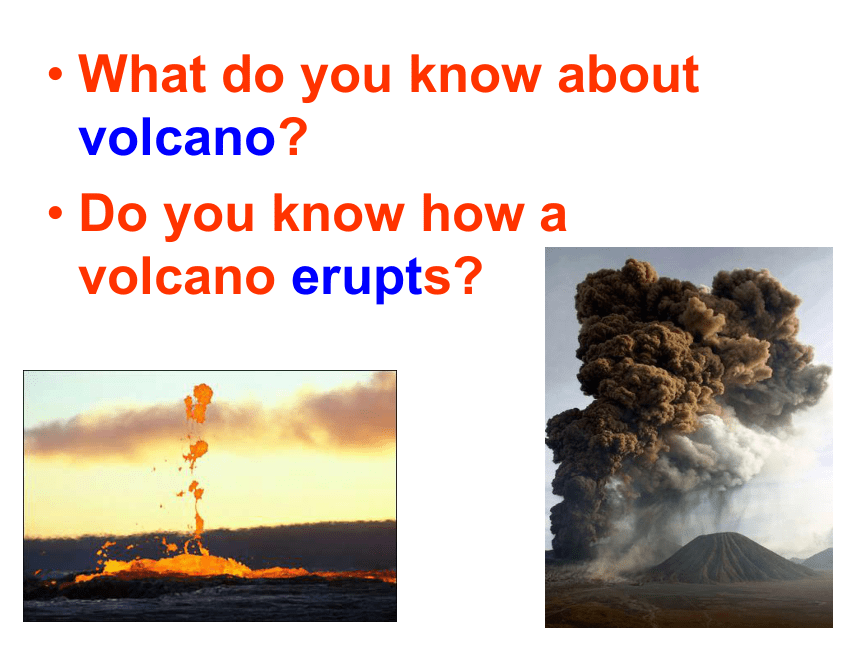 • What do you know about volcano?
• Do you know how a volcano erupts?